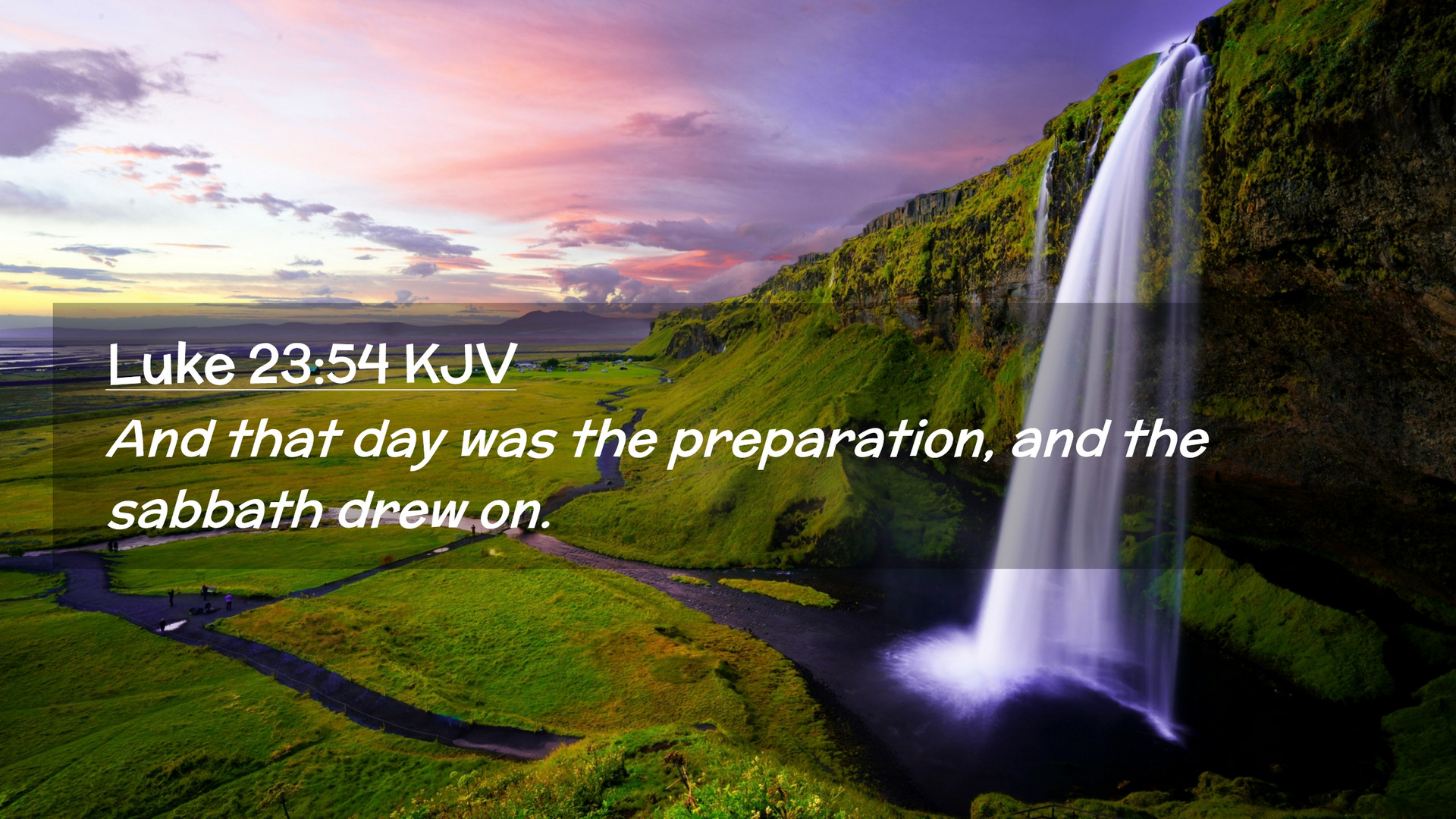 Luke 23:54 KJV

And that day was the preparation, and the sabbath drew on.